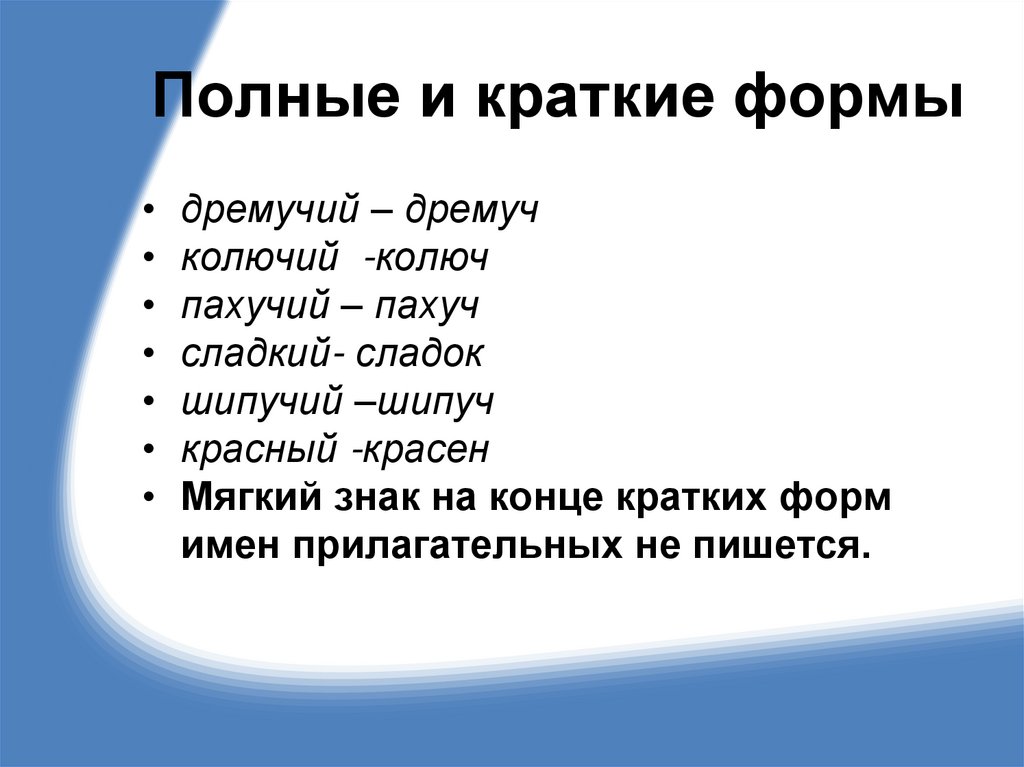 Полные и краткие формы

• дремучий – дремуч
• колючий -колюч
• пахучий – пахуч
• сладкий- сладок
• шипучий –шипуч
• красный -красен
• Мягкий знак на конце кратких форм имен прилагательных не пишется.